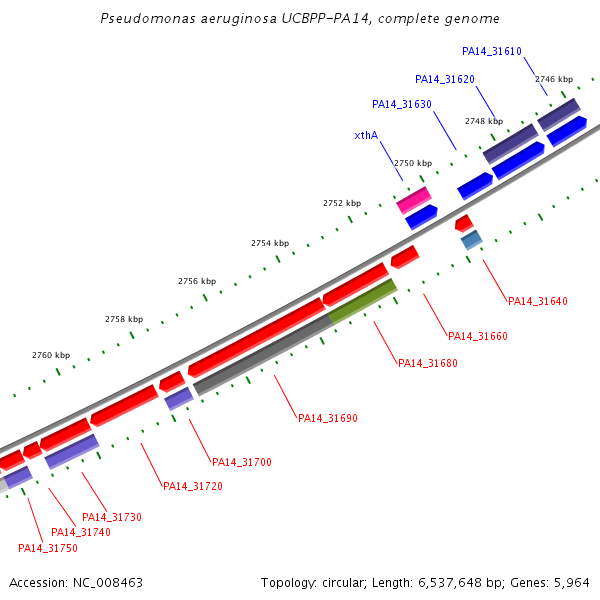 Pseudomonas aeruginosa UCBPP-PA14, complete genome

PA14_31610
PA14_31620
2746 kbp
PA14_31630
2748 kbp
xthA
2750 kbp
2752 kbp
2754 kbp
2756 kbp
2758 kbp
2760 kbp

PA14_31640
PA14_31660
PA14_31680
PA14_31690
PA14_31700
PA14_31720
PA14_31730
PA14_31740
PA14_31750

Accession: NC_008463
Topology: circular; Length: 6,537,648 bp; Genes: 5,964